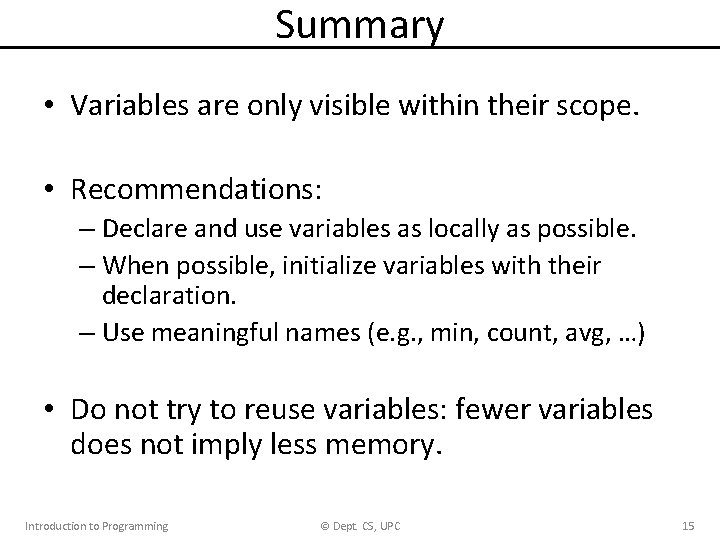 Summary

• Variables are only visible within their scope.

• Recommendations:
– Declare and use variables as locally as possible.
– When possible, initialize variables with their declaration.
– Use meaningful names (e.g., min, count, avg, …)

• Do not try to reuse variables: fewer variables does not imply less memory.

Introduction to Programming © Dept. CS, UPC 15